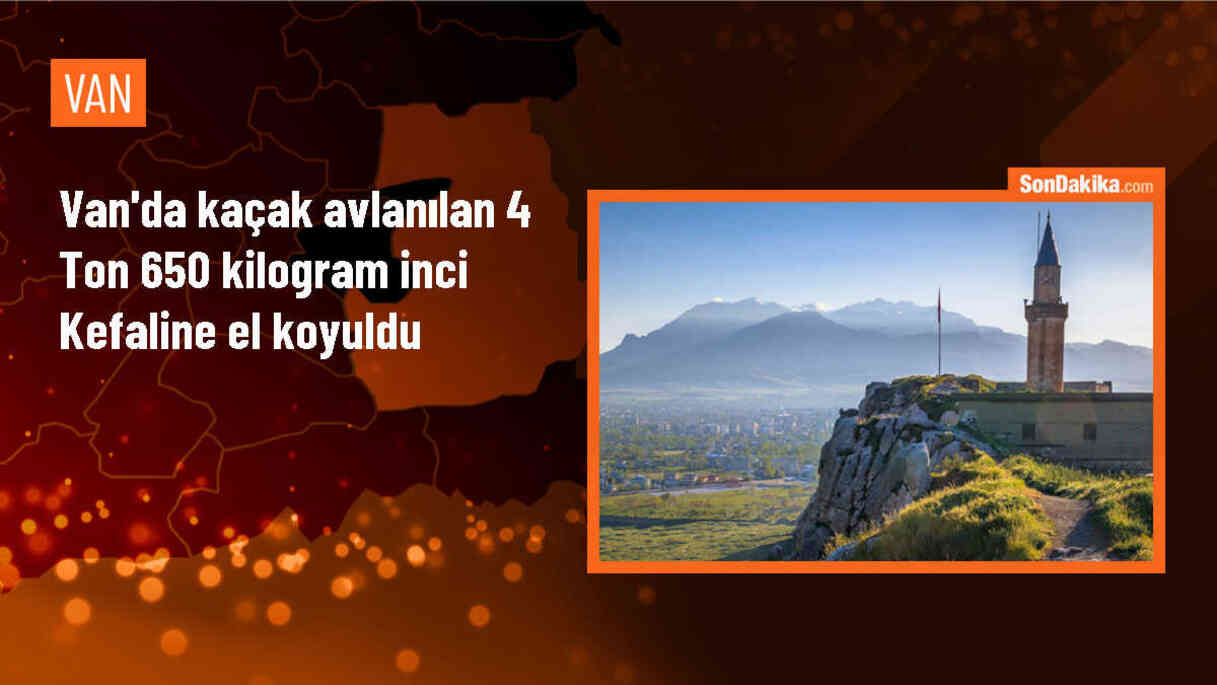 VAN

Van'da kaçak avlanılan 4 Ton 650 kilogram inci Kefaline el koyuldu

SonDakika.com